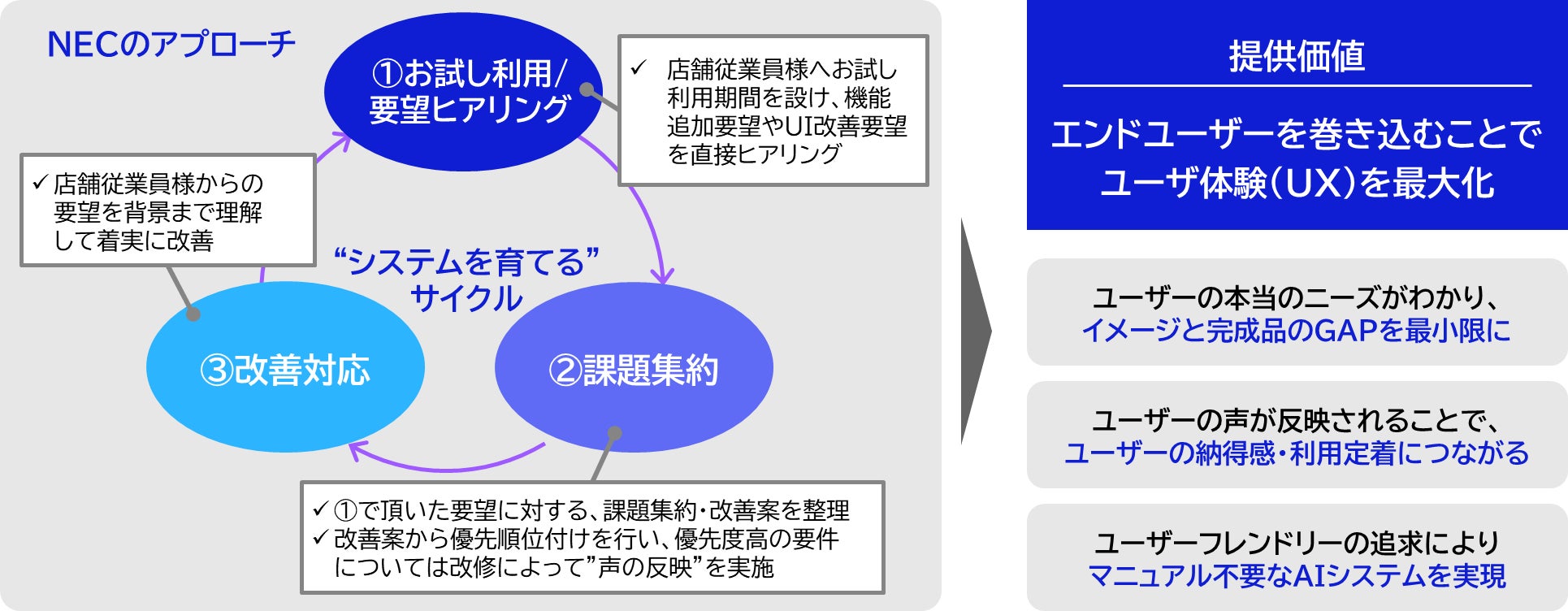 NECのアプローチ

①お試し利用/要望ヒアリング

✓ 店舗従業員様へお試し利用期間を設け、機能追加要望やUI改善要望を直接ヒアリング

✓ 店舗従業員様からの要望を背景まで理解して着実に改善

“システムを育てる”サイクル

③改善対応

②課題集約

✓ ①で頂いた要望に対する、課題集約・改善案を整理
✓ 改善案から優先順位付けを行い、優先度高の要件については改修によって”声の反映”を実施

提供価値

エンドユーザーを巻き込むことでユーザ体験(UX)を最大化

ユーザーの本当のニーズがわかり、イメージと完成品のGAPを最小限に

ユーザーの声が反映されることで、ユーザーの納得感・利用定着につながる

ユーザーフレンドリーの追求によりマニュアル不要なAIシステムを実現